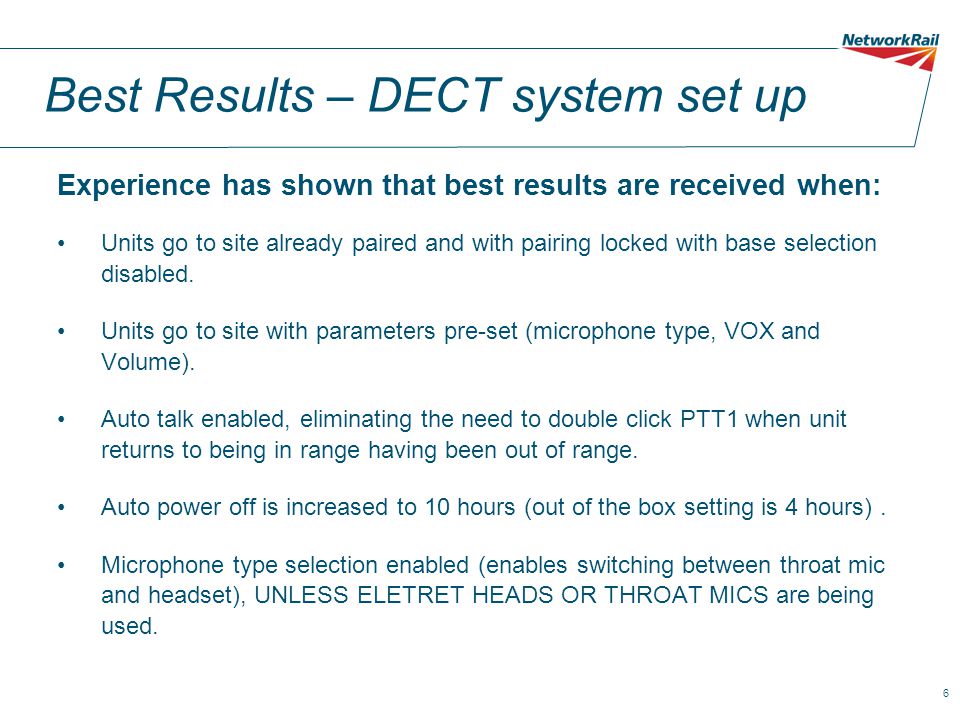 NetworkRail

Best Results – DECT system set up

Experience has shown that best results are received when:

• Units go to site already paired and with pairing locked with base selection disabled.

• Units go to site with parameters pre-set (microphone type, VOX and Volume).

• Auto talk enabled, eliminating the need to double click PTT1 when unit returns to being in range having been out of range.

• Auto power off is increased to 10 hours (out of the box setting is 4 hours) .

• Microphone type selection enabled (enables switching between throat mic and headset), UNLESS ELETRET HEADS OR THROAT MICS are being used.

6